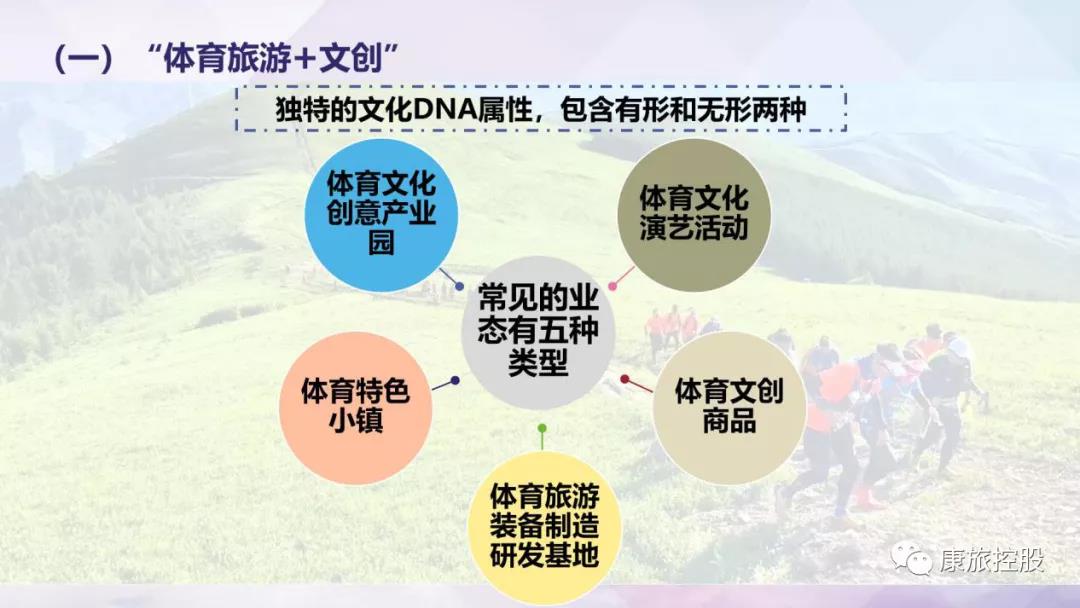 （一）“体育旅游+文创”

独特的文化DNA属性，包含有形和无形两种

体育文化创意产业园

体育文化演艺活动

常见的业态有五种类型

体育特色小镇

体育文创商品

体育旅游装备制造研发基地

康旅控股